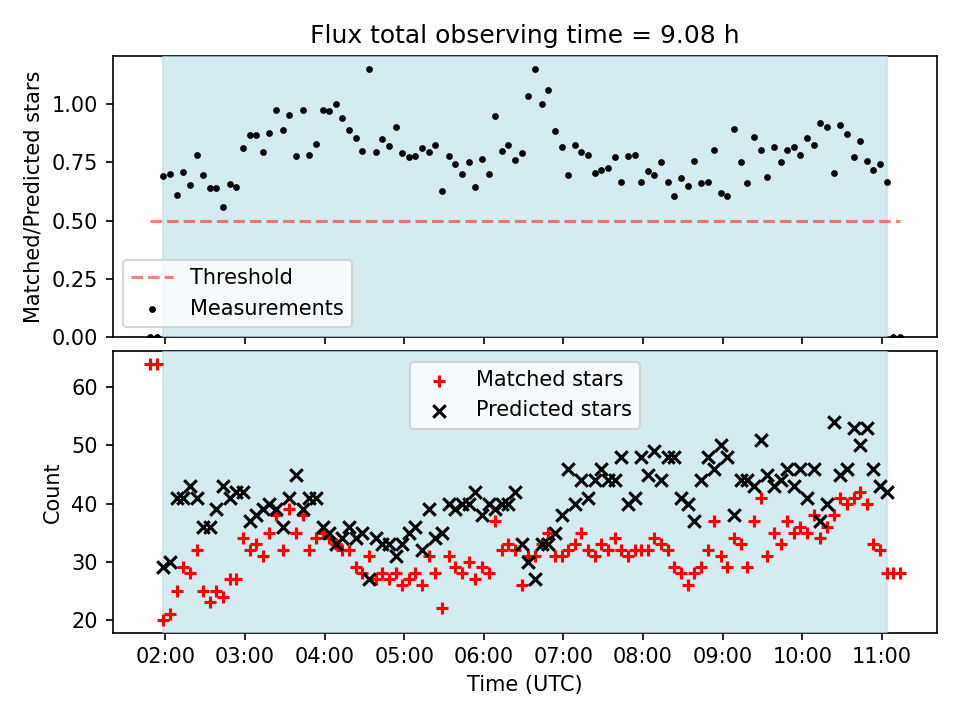 Flux total observing time = 9.08 h

Matched/Predicted stars

1.00
0.75
0.50
0.25
0.00

Threshold
Measurements

Count

60
50
40
30
20

Matched stars
Predicted stars

02:00 03:00 04:00 05:00 06:00 07:00 08:00 09:00 10:00 11:00

Time (UTC)